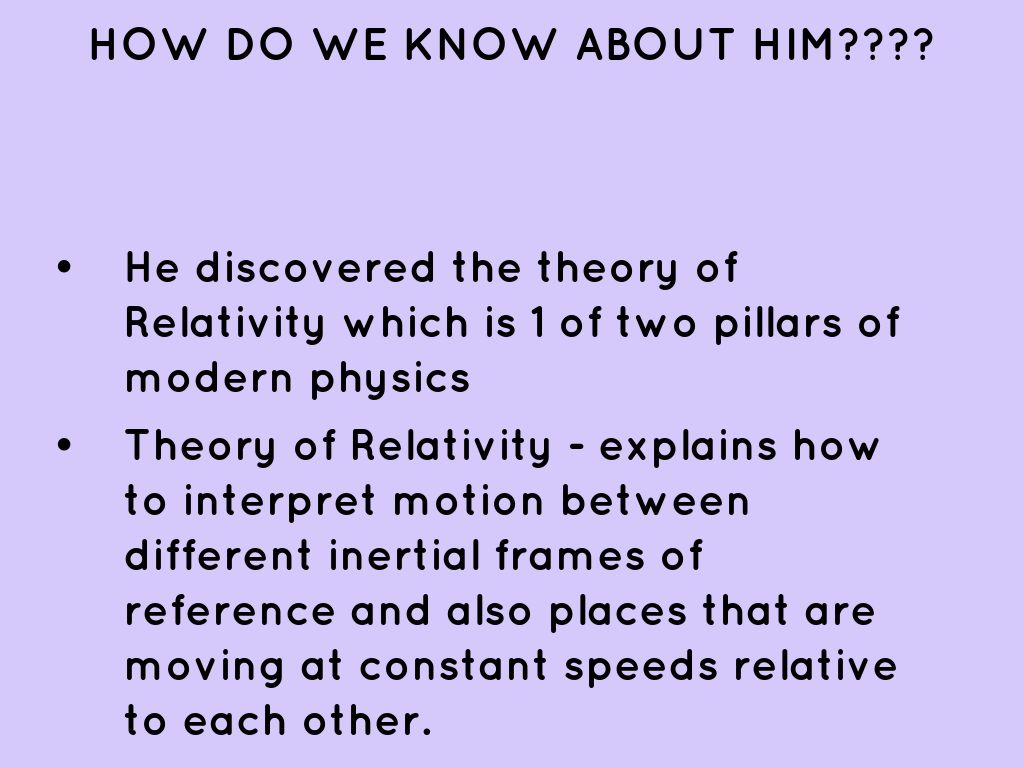 HOW DO WE KNOW ABOUT HIM????

• He discovered the theory of Relativity which is 1 of two pillars of modern physics

• Theory of Relativity - explains how to interpret motion between different inertial frames of reference and also places that are moving at constant speeds relative to each other.